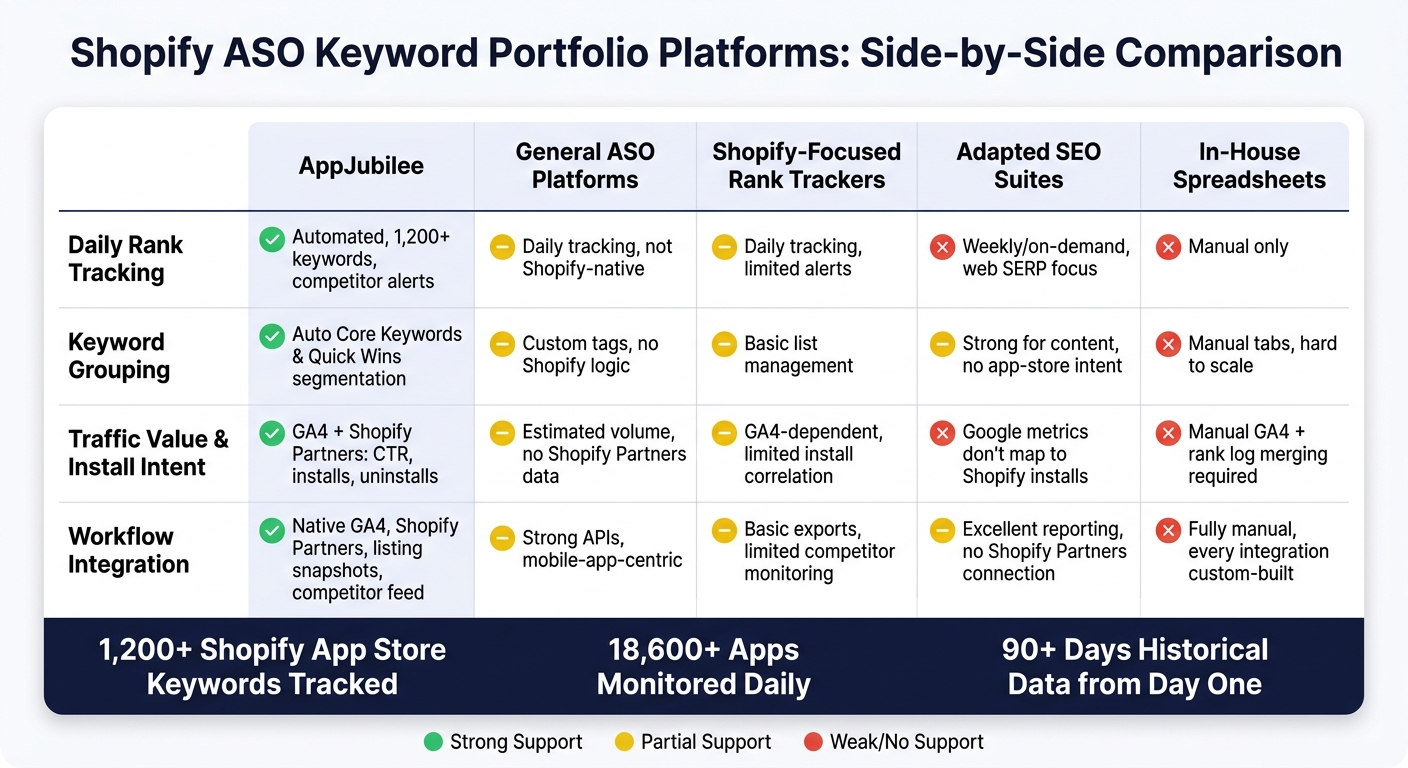 Shopify ASO Keyword Portfolio Platforms: Side-by-Side Comparison

| | AppJubilee | General ASO Platforms | Shopify-Focused Rank Trackers | Adapted SEO Suites | In-House Spreadsheets |
|---|---|---|---|---|---|
| Daily Rank Tracking | Automated, 1,200+ keywords, competitor alerts | Daily tracking, not Shopify-native | Daily tracking, limited alerts | Weekly/on-demand, web SERP focus | Manual only |
| Keyword Grouping | Auto Core Keywords & Quick Wins segmentation | Custom tags, no Shopify logic | Basic list management | Strong for content, no app-store intent | Manual tabs, hard to scale |
| Traffic Value & Install Intent | GA4 + Shopify Partners: CTR, installs, uninstalls | Estimated volume, no Shopify Partners data | GA4-dependent, limited install correlation | Google metrics don't map to Shopify installs | Manual GA4 + rank log merging required |
| Workflow Integration | Native GA4, Shopify Partners, listing snapshots, competitor feed | Strong APIs, mobile-app-centric | Basic exports, limited competitor monitoring | Excellent reporting, no Shopify Partners connection | Fully manual, every integration custom-built |

1,200+ Shopify App Store Keywords Tracked

18,600+ Apps Monitored Daily

90+ Days Historical Data from Day One

Strong Support Partial Support Weak/No Support